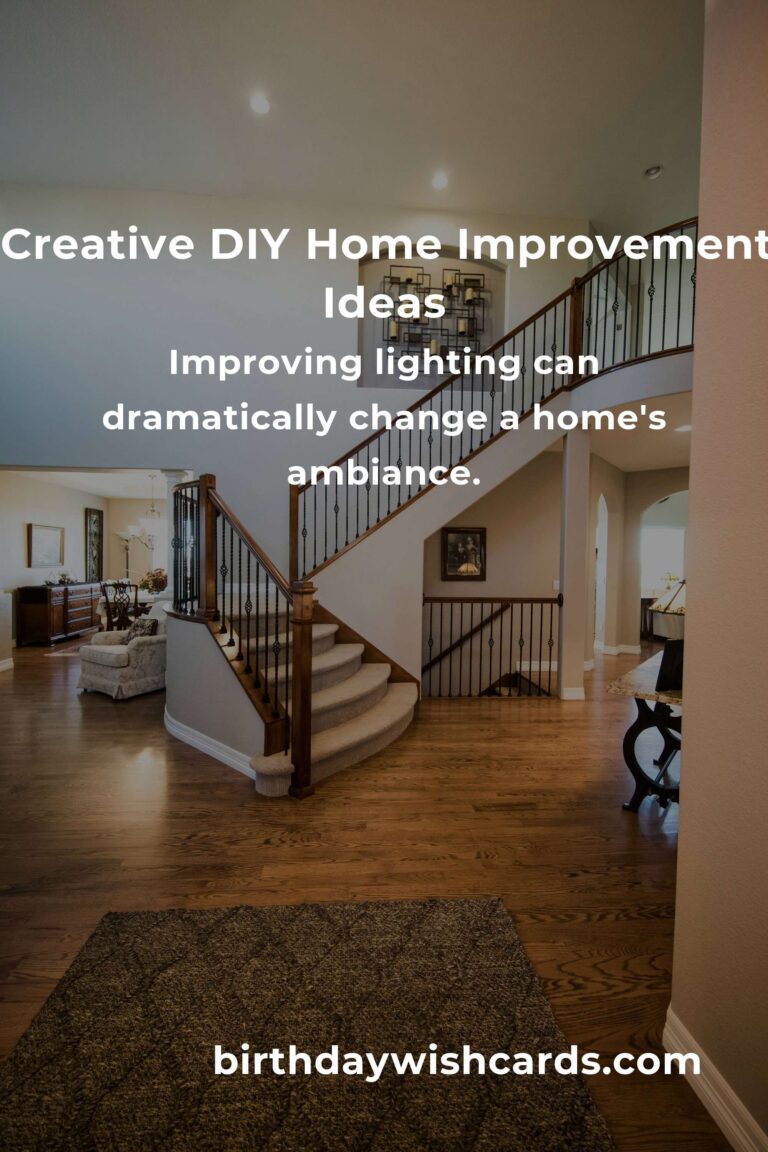 Creative DIY Home Improvement Ideas

Improving lighting can dramatically change a home's ambiance.

birthdaywishcards.com